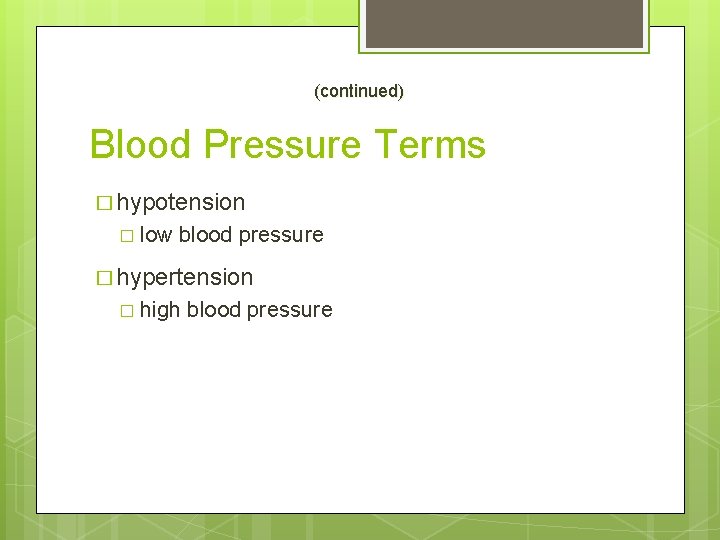 (continued)

Blood Pressure Terms

□ hypotension
□ low blood pressure

□ hypertension
□ high blood pressure